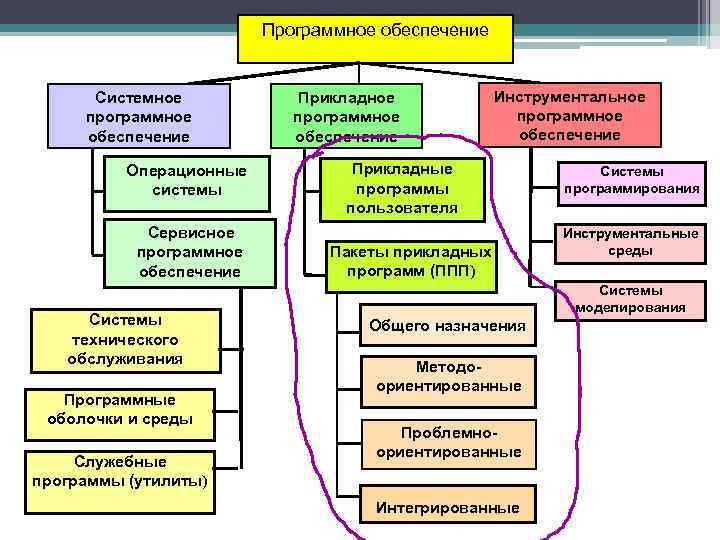 Программное обеспечение

Системное программное обеспечение

Операционные системы

Сервисное программное обеспечение

Системы технического обслуживания

Программные оболочки и среды

Служебные программы (утилиты)

Прикладное программное обеспечение

Прикладные программы пользователя

Пакеты прикладных программ (ППП)

Общего назначения

Методо-ориентированные

Проблемно-ориентированные

Интегрированные

Инструментальное программное обеспечение

Системы программирования

Инструментальные среды

Системы моделирования